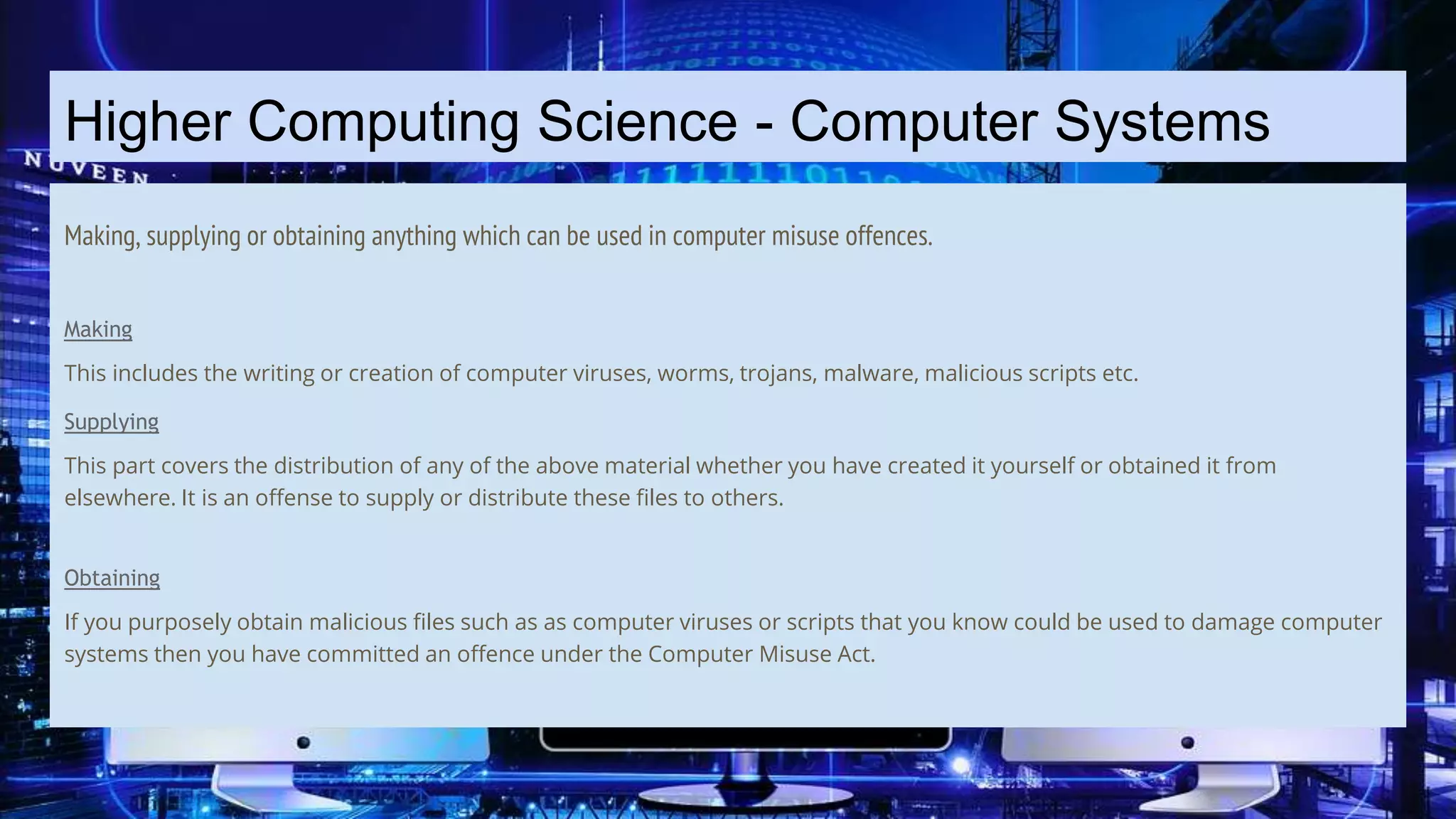 NUVEEN

Higher Computing Science - Computer Systems

Making, supplying or obtaining anything which can be used in computer misuse offences.

Making

This includes the writing or creation of computer viruses, worms, trojans, malware, malicious scripts etc.

Supplying

This part covers the distribution of any of the above material whether you have created it yourself or obtained it from elsewhere. It is an offense to supply or distribute these files to others.

Obtaining

If you purposely obtain malicious files such as as computer viruses or scripts that you know could be used to damage computer systems then you have committed an offence under the Computer Misuse Act.